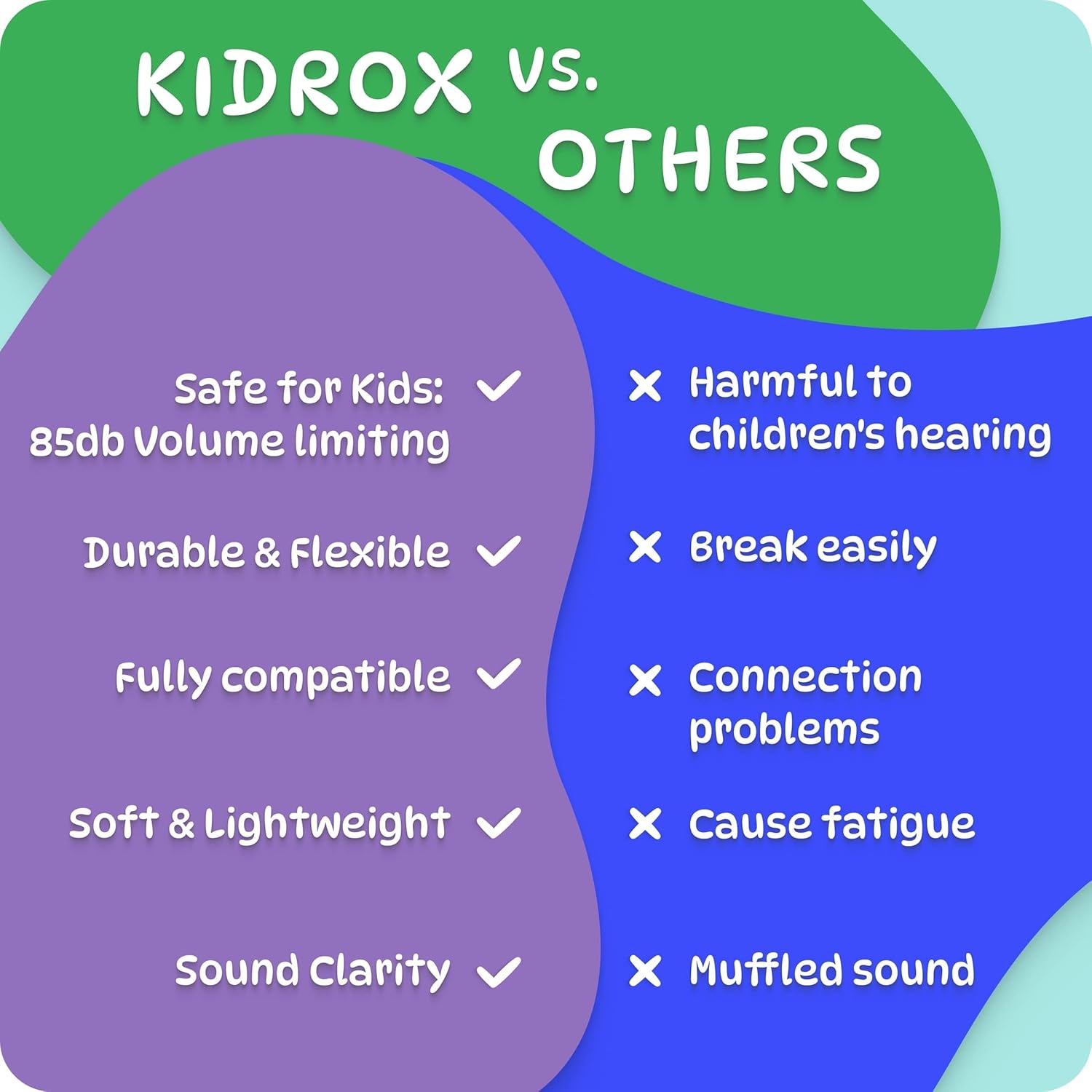 KIDROX VS. OTHERS

Safe for Kids: 85db Volume limiting ✓

Durable & Flexible ✓

Fully compatible ✓

Soft & Lightweight ✓

Sound Clarity ✓

✕ Harmful to children's hearing

✕ Break easily

✕ Connection problems

✕ Cause fatigue

✕ Muffled sound